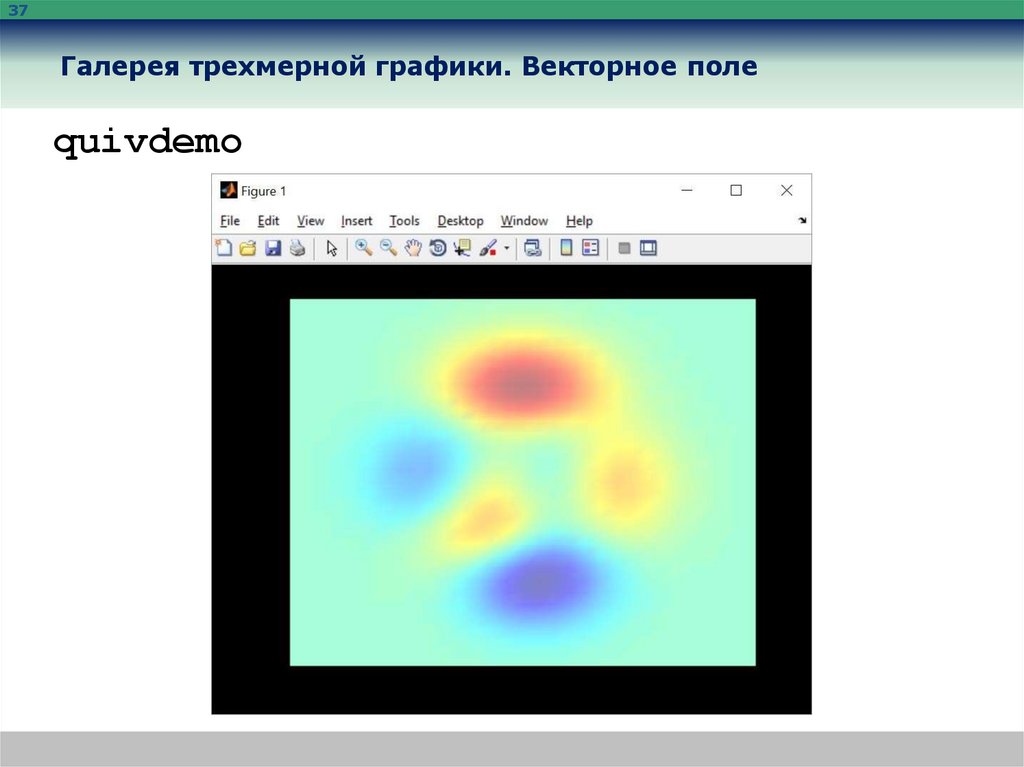 37

Галерея трехмерной графики. Векторное поле

quivdemo

Figure 1

File Edit View Insert Tools Desktop Window Help